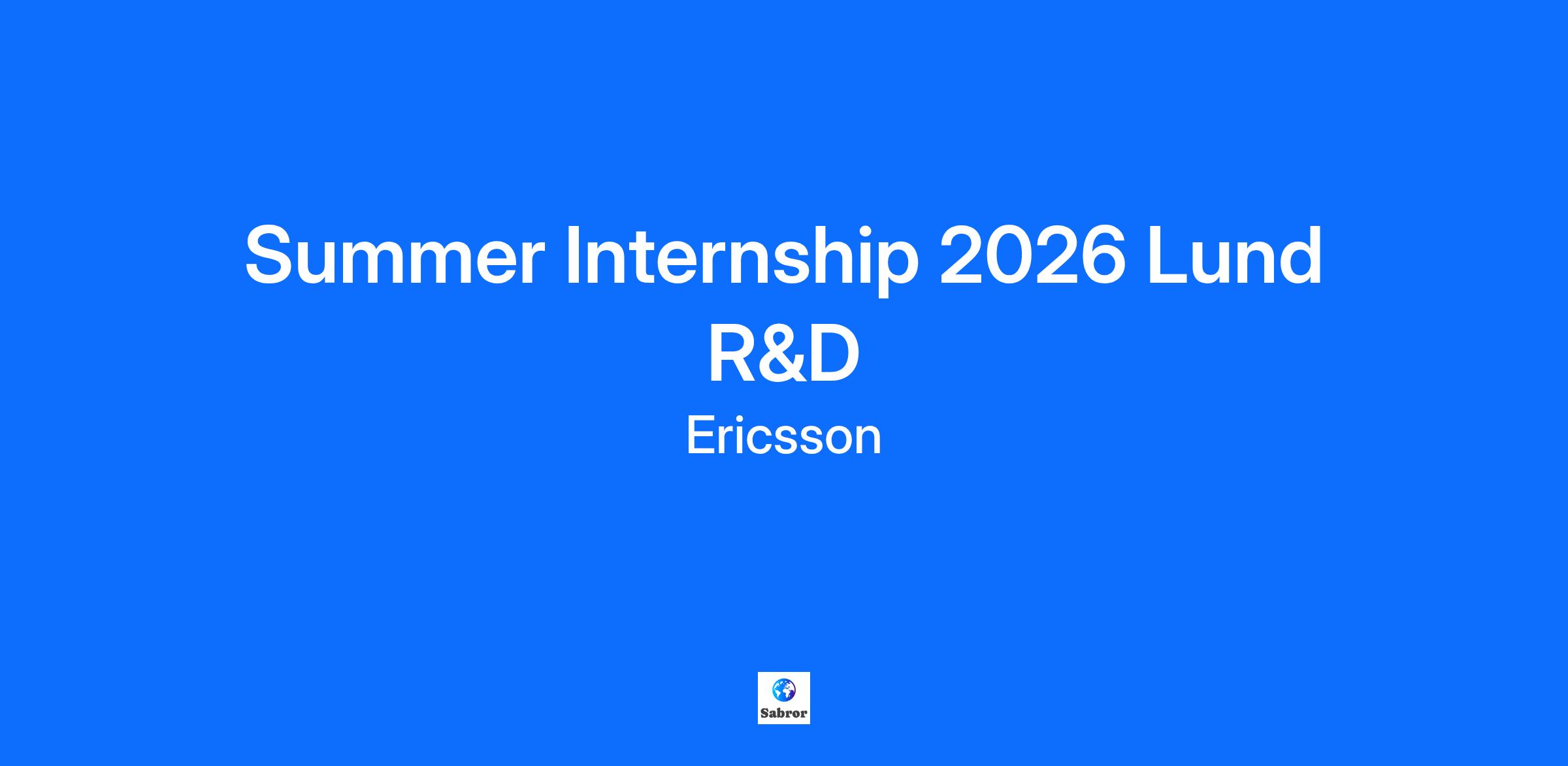 Summer Internship 2026 Lund R&D

Ericsson

Sabror